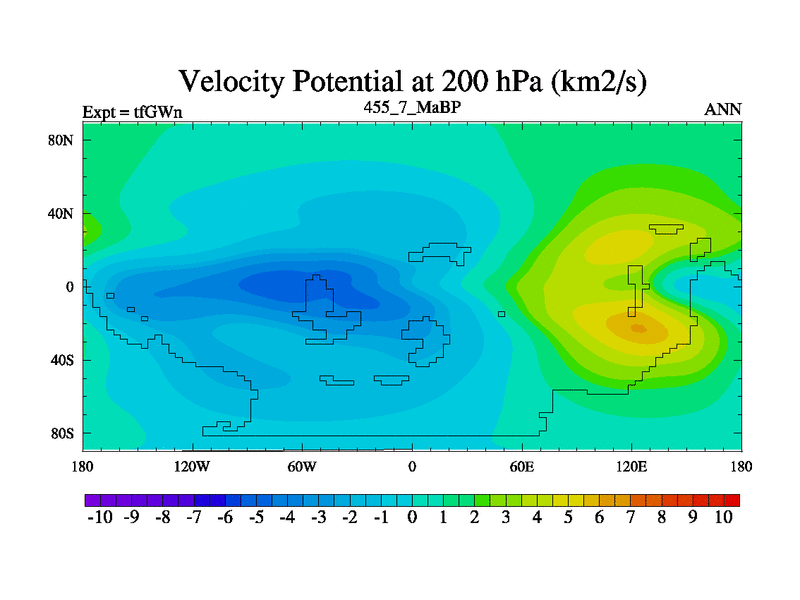 Velocity Potential at 200 hPa (km2/s)

Expt = tfGWn

455_7_MaBP

ANN

80N
40N
0
40S
80S

180 120W 60W 0 60E 120E 180

-10 -9 -8 -7 -6 -5 -4 -3 -2 -1 0 1 2 3 4 5 6 7 8 9 10